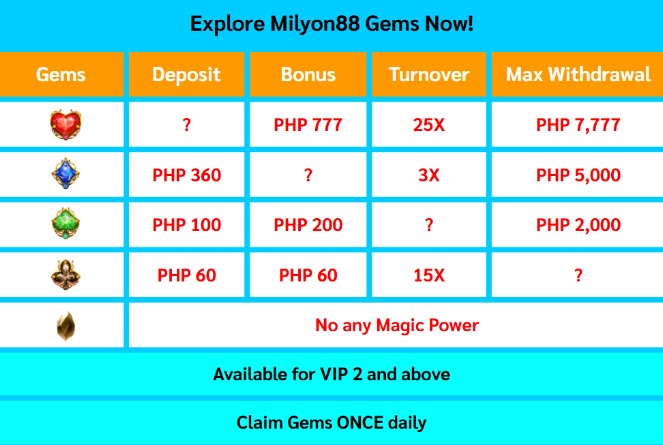 Explore Milyon88 Gems Now!

| Gems | Deposit | Bonus | Turnover | Max Withdrawal |
|---|---|---|---|---|
| | ? | PHP 777 | 25X | PHP 7,777 |
| | PHP 360 | ? | 3X | PHP 5,000 |
| | PHP 100 | PHP 200 | ? | PHP 2,000 |
| | PHP 60 | PHP 60 | 15X | ? |
| | No any Magic Power | | | |

Available for VIP 2 and above

Claim Gems ONCE daily